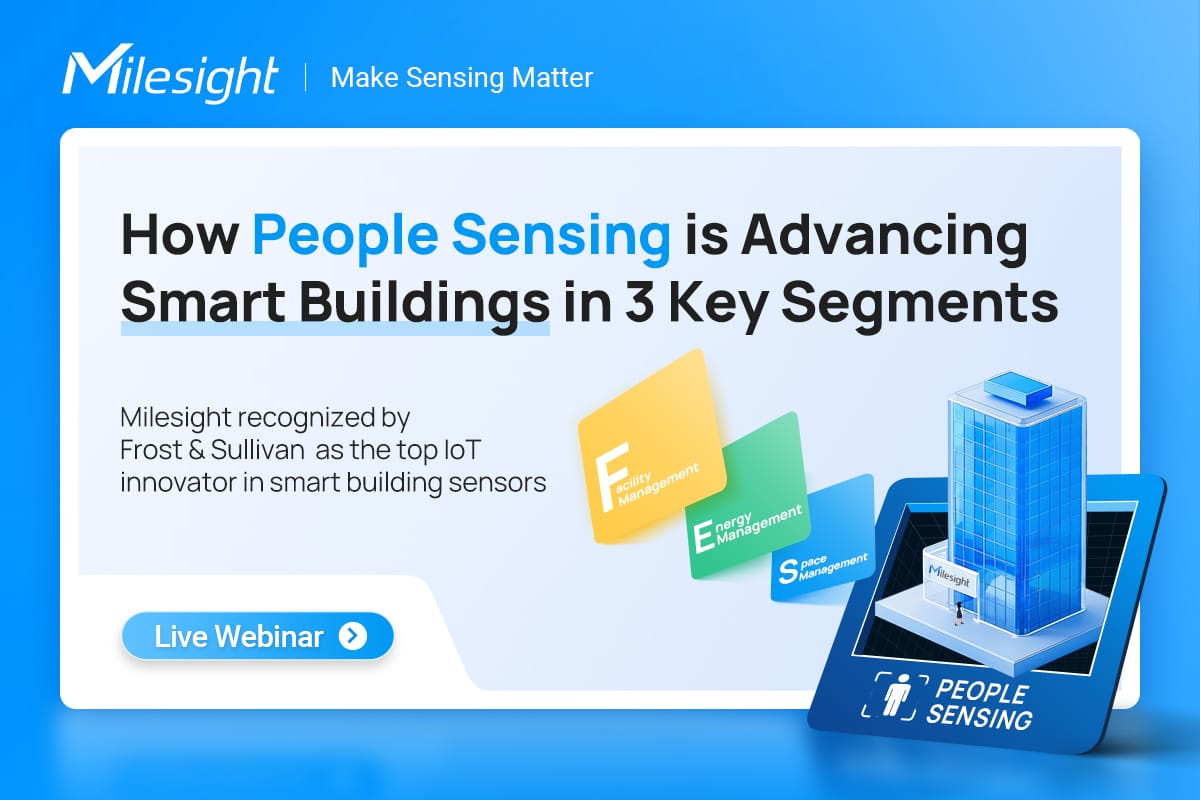 Milesight | Make Sensing Matter

How People Sensing is Advancing Smart Buildings in 3 Key Segments

Milesight recognized by Frost & Sullivan as the top IoT innovator in smart building sensors

Facility Management

Energy Management

Space Management

Milesight

Live Webinar

PEOPLE SENSING